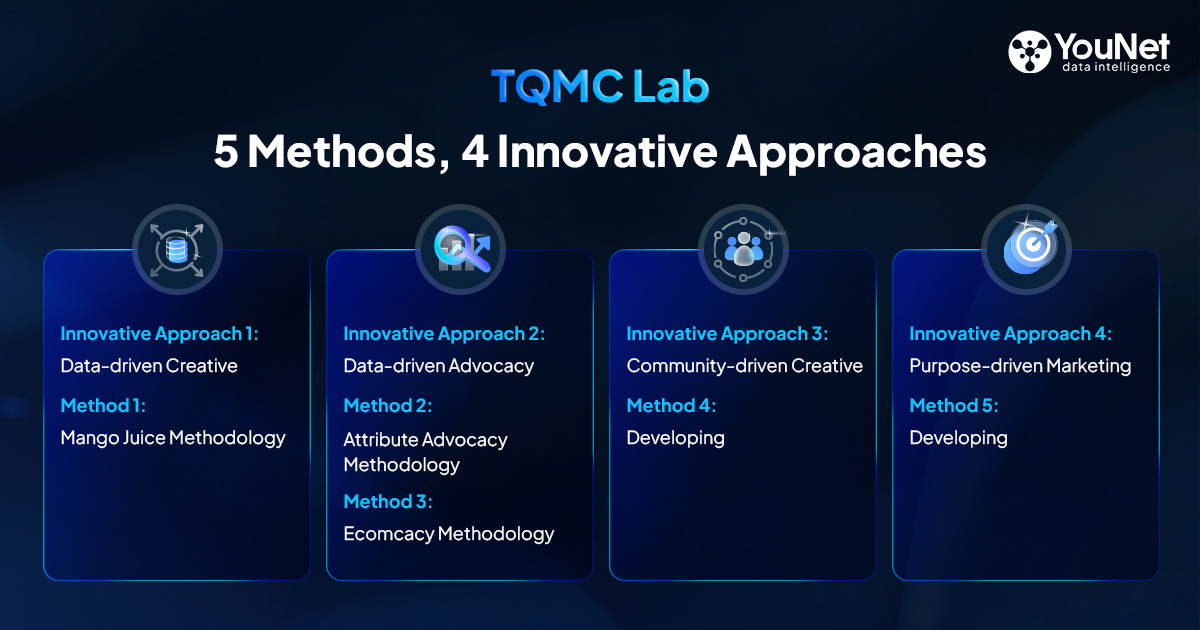 YouNet
data intelligence

TQMC Lab

5 Methods, 4 Innovative Approaches

Innovative Approach 1:
Data-driven Creative
Method 1:
Mango Juice Methodology

Innovative Approach 2:
Data-driven Advocacy
Method 2:
Attribute Advocacy Methodology
Method 3:
Ecomcacy Methodology

Innovative Approach 3:
Community-driven Creative
Method 4:
Developing

Innovative Approach 4:
Purpose-driven Marketing
Method 5:
Developing